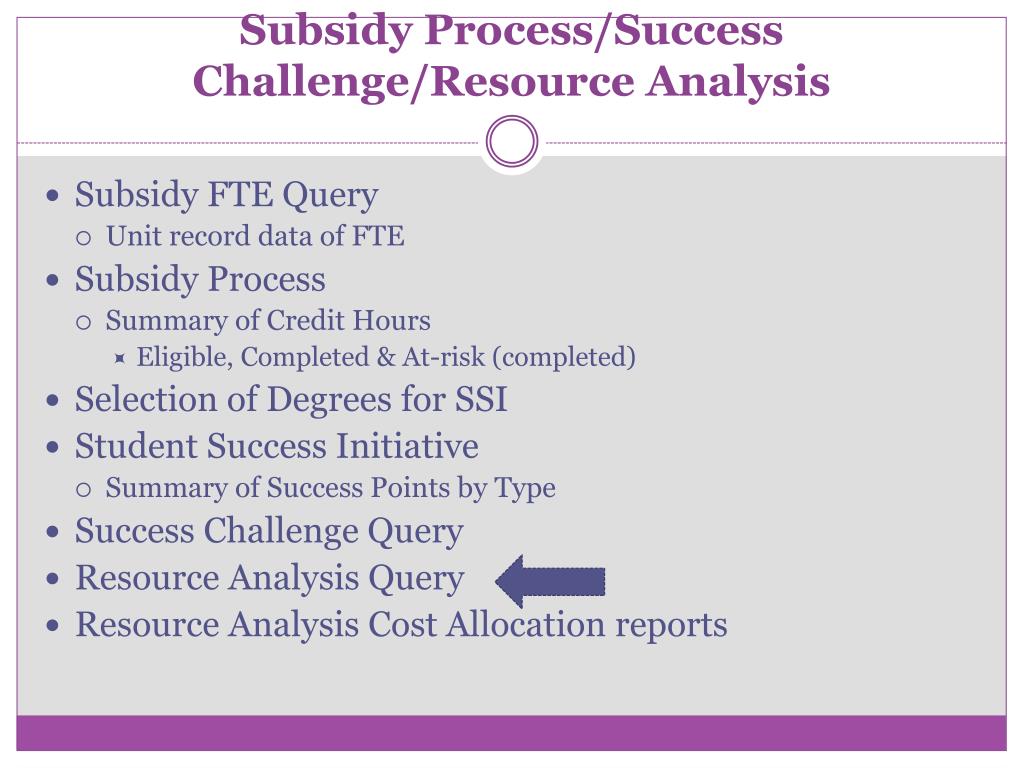 Subsidy Process/Success Challenge/Resource Analysis

- Subsidy FTE Query
  - Unit record data of FTE
- Subsidy Process
  - Summary of Credit Hours
    - Eligible, Completed & At-risk (completed)
- Selection of Degrees for SSI
- Student Success Initiative
  - Summary of Success Points by Type
- Success Challenge Query
- Resource Analysis Query
- Resource Analysis Cost Allocation reports